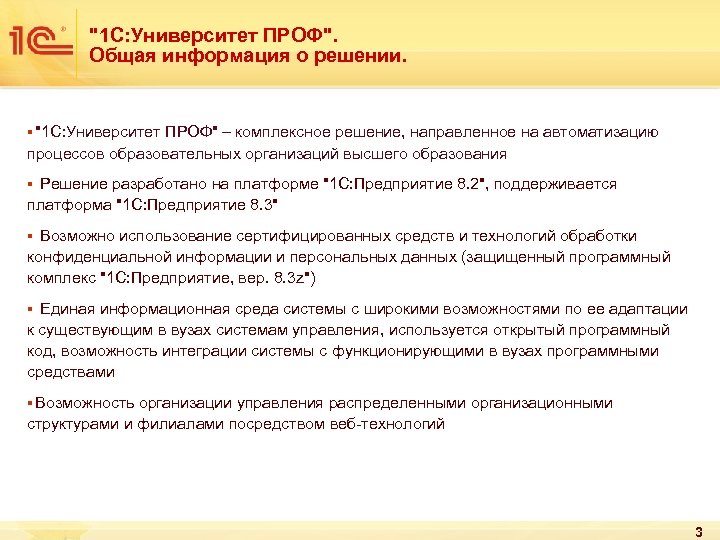 1С

"1С:Университет ПРОФ".
Общая информация о решении.

▪ "1С:Университет ПРОФ" – комплексное решение, направленное на автоматизацию процессов образовательных организаций высшего образования

▪ Решение разработано на платформе "1С:Предприятие 8.2", поддерживается платформа "1С:Предприятие 8.3"

▪ Возможно использование сертифицированных средств и технологий обработки конфиденциальной информации и персональных данных (защищенный программный комплекс "1С:Предприятие, вер. 8.3z")

▪ Единая информационная среда системы с широкими возможностями по ее адаптации к существующим в вузах системам управления, используется открытый программный код, возможность интеграции системы с функционирующими в вузах программными средствами

▪ Возможность организации управления распределенными организационными структурами и филиалами посредством веб-технологий

3